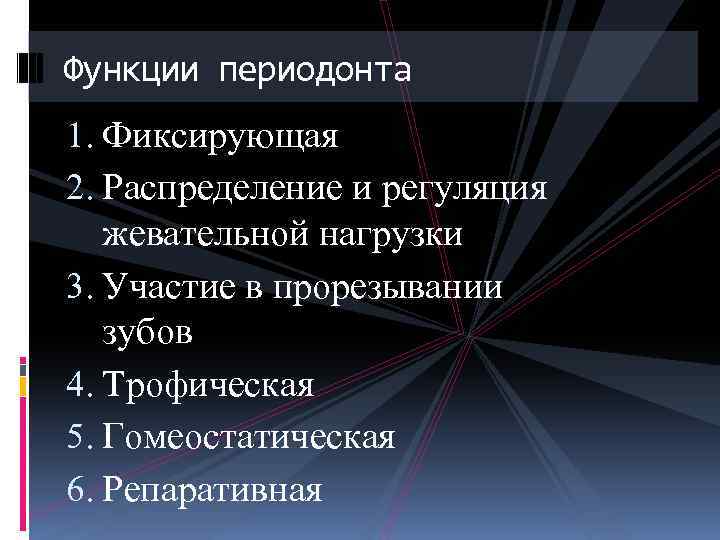 Функции периодонта

1. Фиксирующая
2. Распределение и регуляция жевательной нагрузки
3. Участие в прорезывании зубов
4. Трофическая
5. Гомеостатическая
6. Репаративная